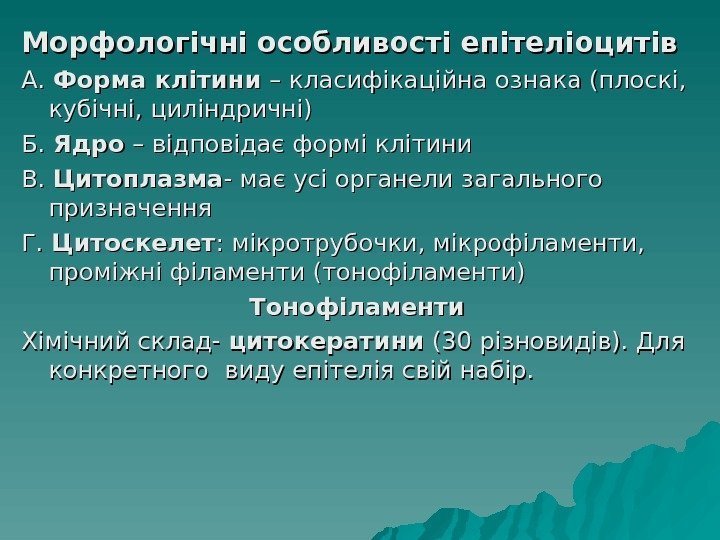 Морфологічні особливості епітеліоцитів

А. Форма клітини – класифікаційна ознака (плоскі, кубічні, циліндричні)

Б. Ядро – відповідає формі клітини

В. Цитоплазма- має усі органели загального призначення

Г. Цитоскелет: мікротрубочки, мікрофіламенти, проміжні філаменти (тонофіламенти)

Тонофіламенти

Хімічний склад- цитокератини (30 різновидів). Для конкретного виду епітелія свій набір.